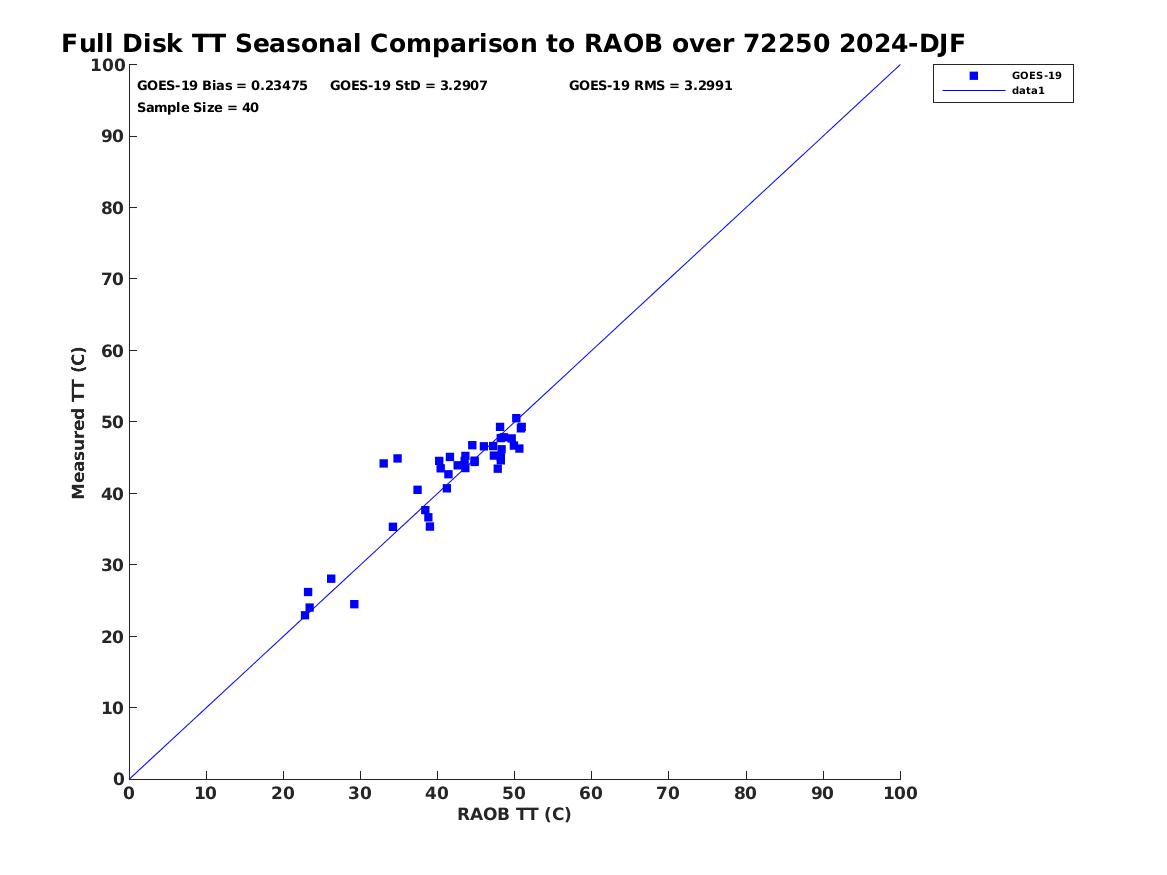 Full Disk TT Seasonal Comparison to RAOB over 72250 2024-DJF

GOES-19 Bias = 0.23475 GOES-19 StD = 3.2907 GOES-19 RMS = 3.2991
Sample Size = 40

GOES-19
data1

Measured TT (C)

100
90
80
70
60
50
40
30
20
10
0

0 10 20 30 40 50 60 70 80 90 100

RAOB TT (C)